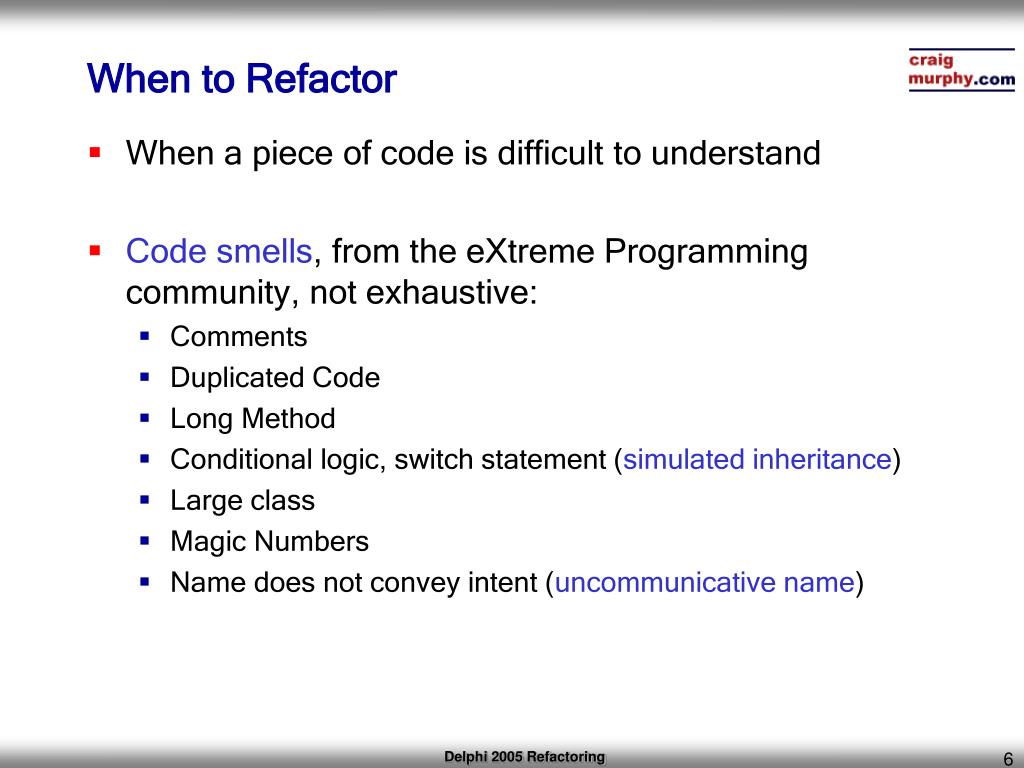 When to Refactor

craig murphy.com

- When a piece of code is difficult to understand

- Code smells, from the eXtreme Programming community, not exhaustive:
  - Comments
  - Duplicated Code
  - Long Method
  - Conditional logic, switch statement (simulated inheritance)
  - Large class
  - Magic Numbers
  - Name does not convey intent (uncommunicative name)

Delphi 2005 Refactoring

6